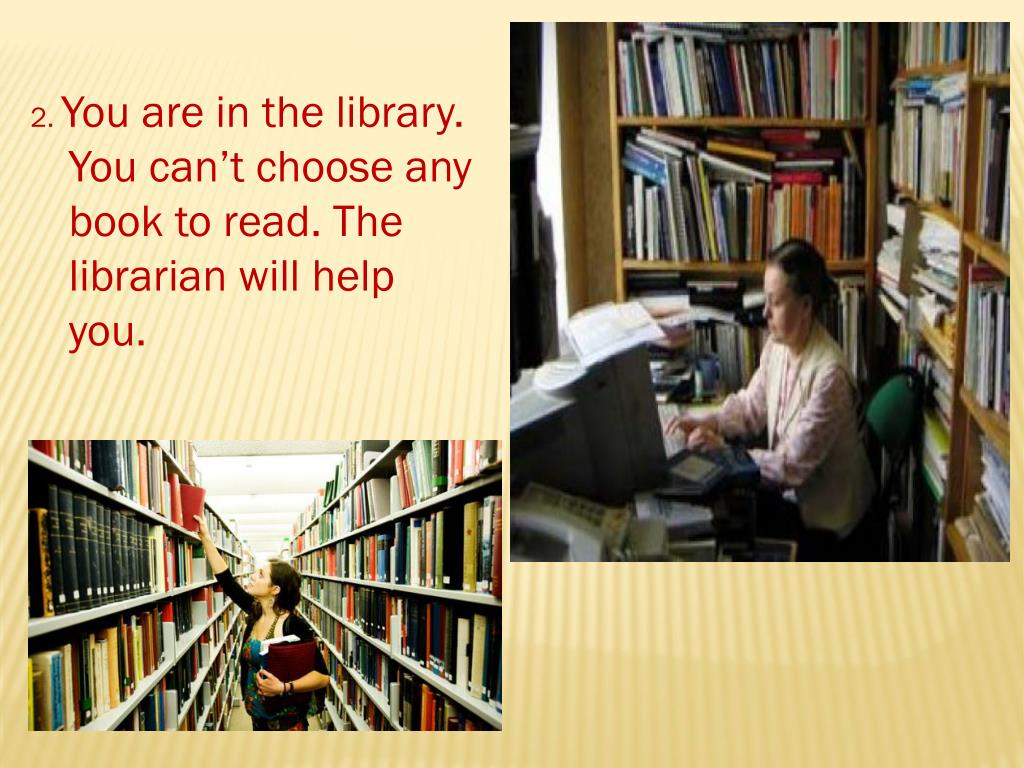 2. You are in the library. You can’t choose any book to read. The librarian will help you.